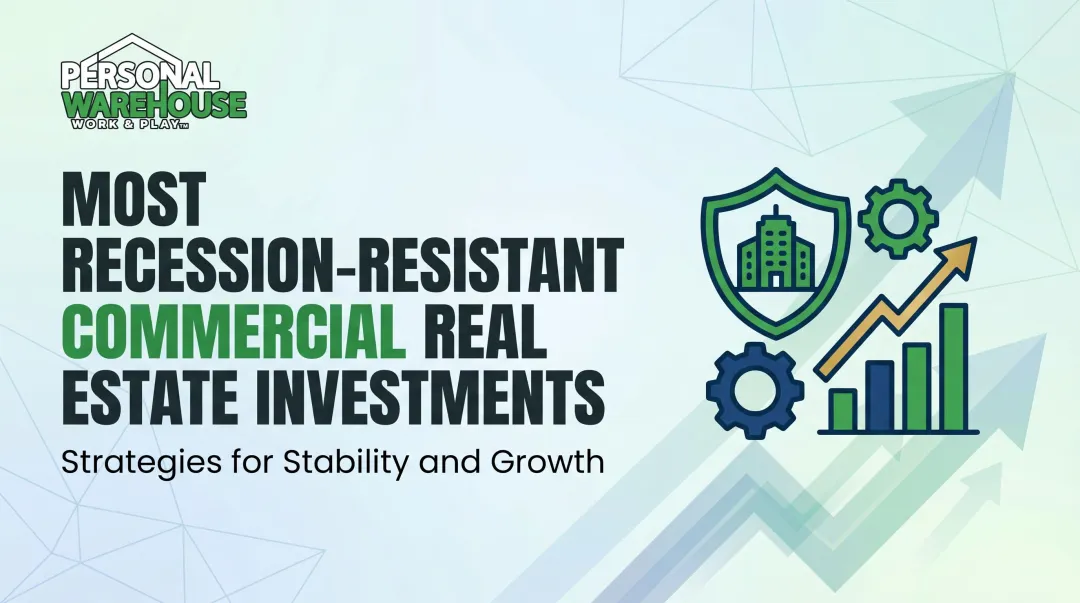 PERSONAL WAREHOUSE
WORK & PLAY™

MOST RECESSION-RESISTANT COMMERCIAL REAL ESTATE INVESTMENTS

Strategies for Stability and Growth